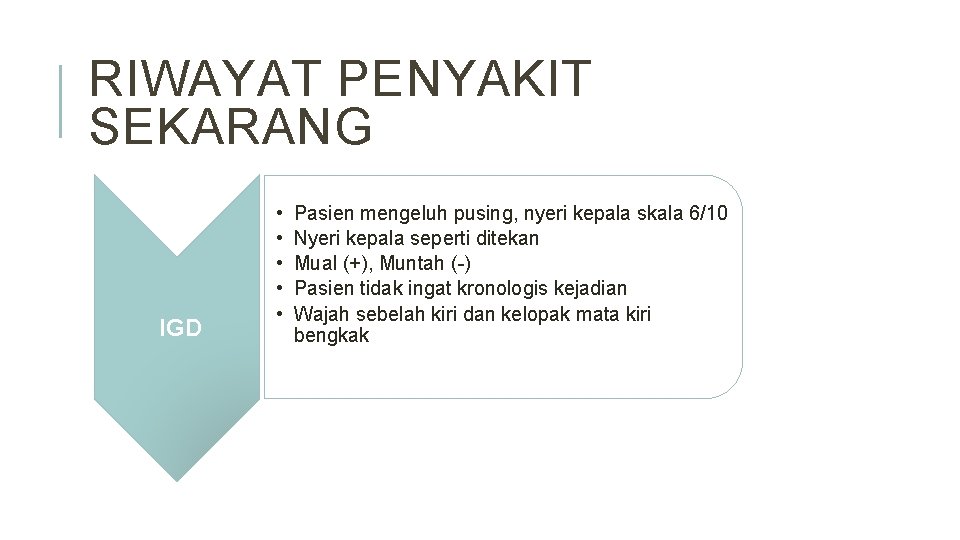 RIWAYAT PENYAKIT SEKARANG

IGD

• Pasien mengeluh pusing, nyeri kepala skala 6/10
• Nyeri kepala seperti ditekan
• Mual (+), Muntah (-)
• Pasien tidak ingat kronologis kejadian
• Wajah sebelah kiri dan kelopak mata kiri bengkak